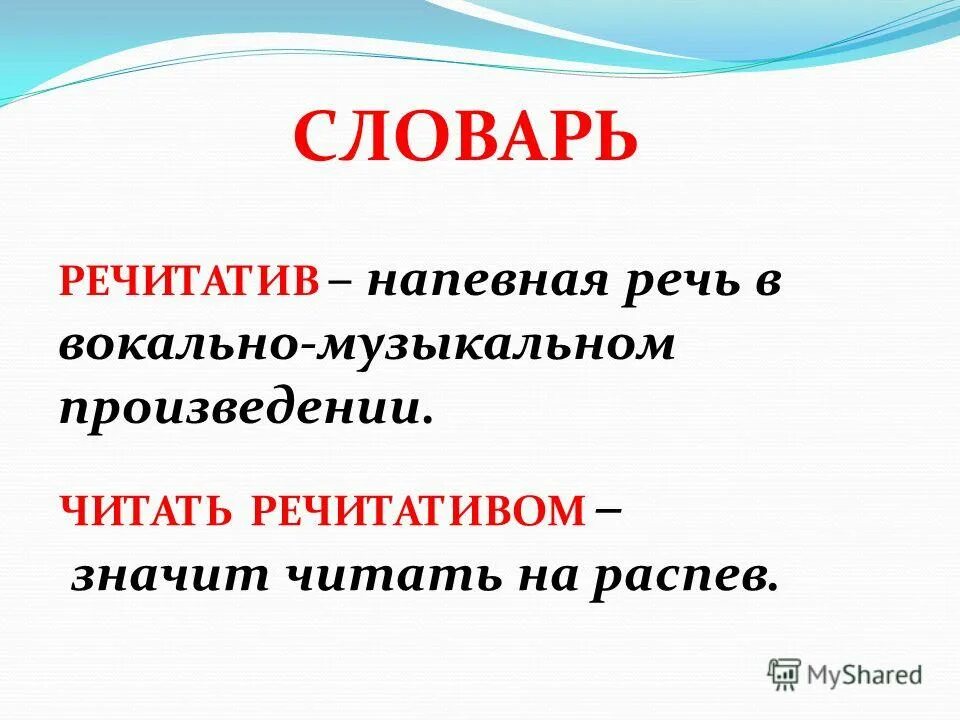 СЛОВАРЬ

РЕЧИТАТИВ – напевная речь в вокально-музыкальном произведении.

ЧИТАТЬ РЕЧИТАТИВОМ – значит читать на распев.

MyShared